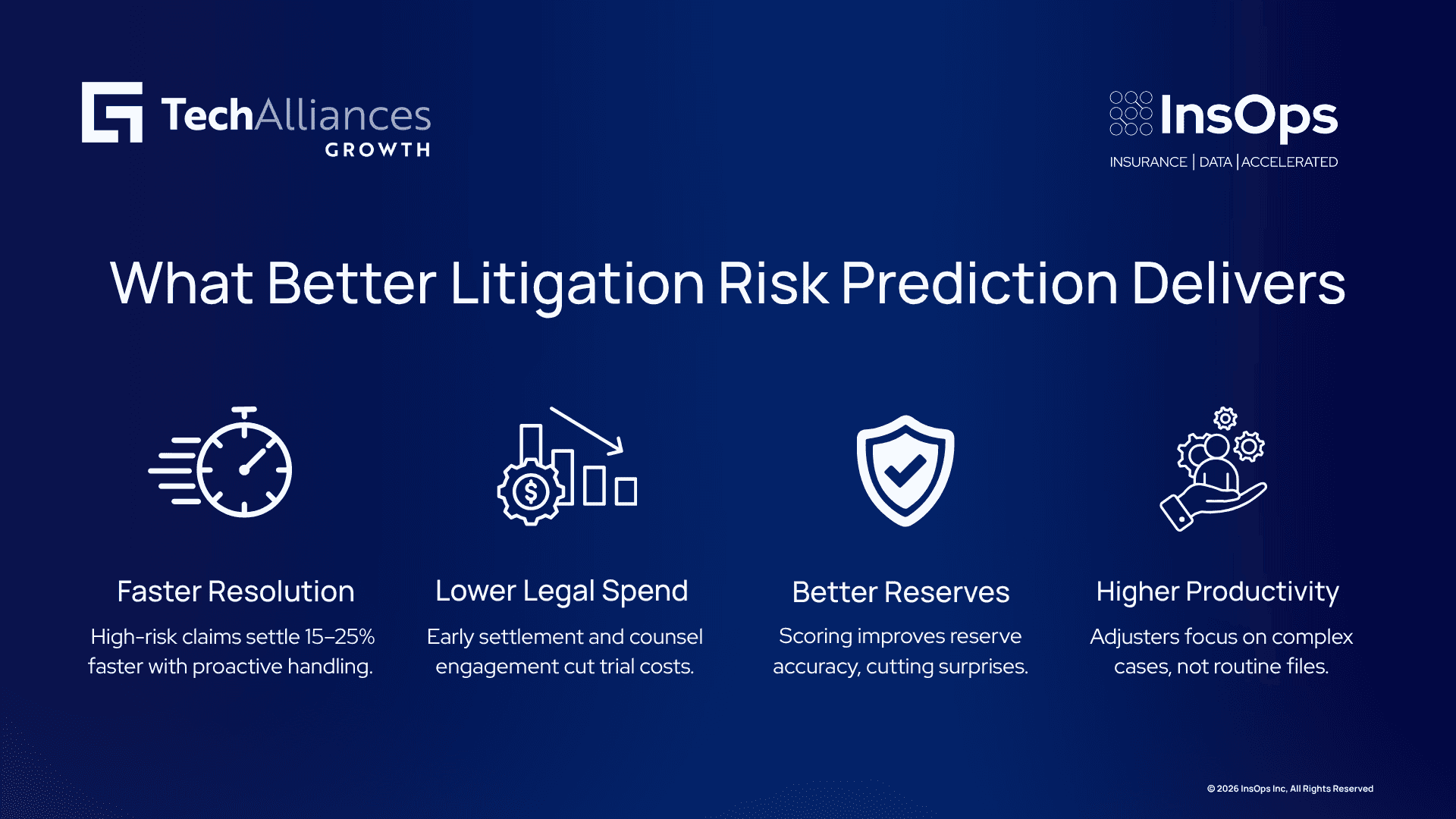 TechAlliances
GROWTH

InsOps
INSURANCE | DATA | ACCELERATED

What Better Litigation Risk Prediction Delivers

Faster Resolution
High-risk claims settle 15–25% faster with proactive handling.

Lower Legal Spend
Early settlement and counsel engagement cut trial costs.

Better Reserves
Scoring improves reserve accuracy, cutting surprises.

Higher Productivity
Adjusters focus on complex cases, not routine files.

© 2026 InsOps Inc, All Rights Reserved